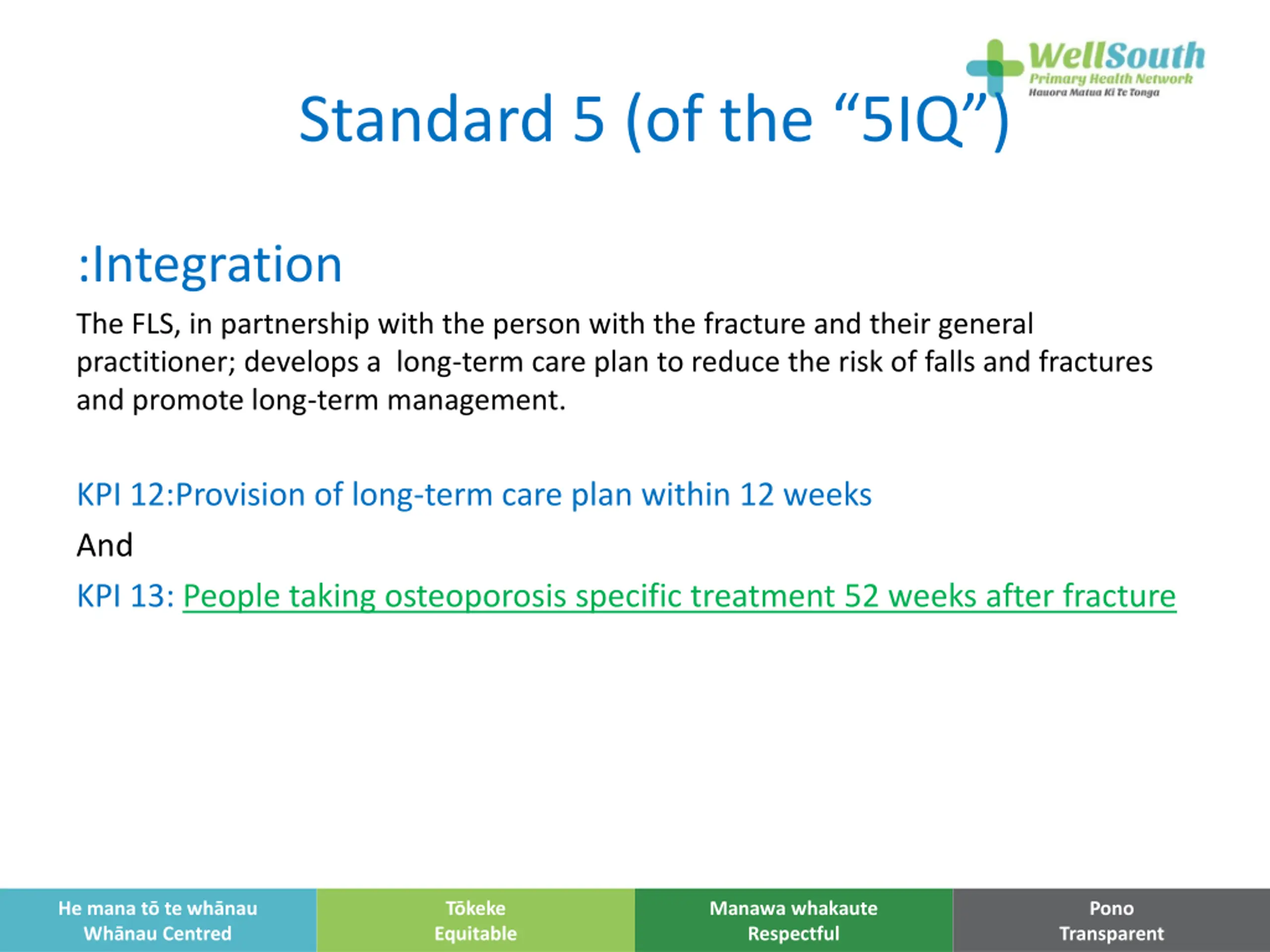 WellSouth
Primary Health Network
Hauora Matua Ki Te Tonga

Standard 5 (of the “5IQ”)

:Integration

The FLS, in partnership with the person with the fracture and their general practitioner; develops a long-term care plan to reduce the risk of falls and fractures and promote long-term management.

KPI 12:Provision of long-term care plan within 12 weeks

And

KPI 13: People taking osteoporosis specific treatment 52 weeks after fracture

He mana tō te whānau
Whānau Centred

Tōkeke
Equitable

Manawa whakaute
Respectful

Pono
Transparent